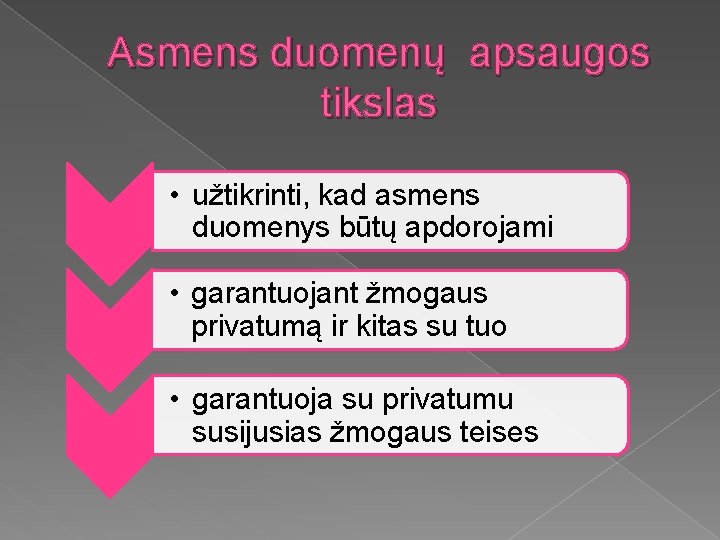 Asmens duomenų apsaugos tikslas

• užtikrinti, kad asmens duomenys būtų apdorojami

• garantuojant žmogaus privatumą ir kitas su tuo

• garantuoja su privatumu susijusias žmogaus teises